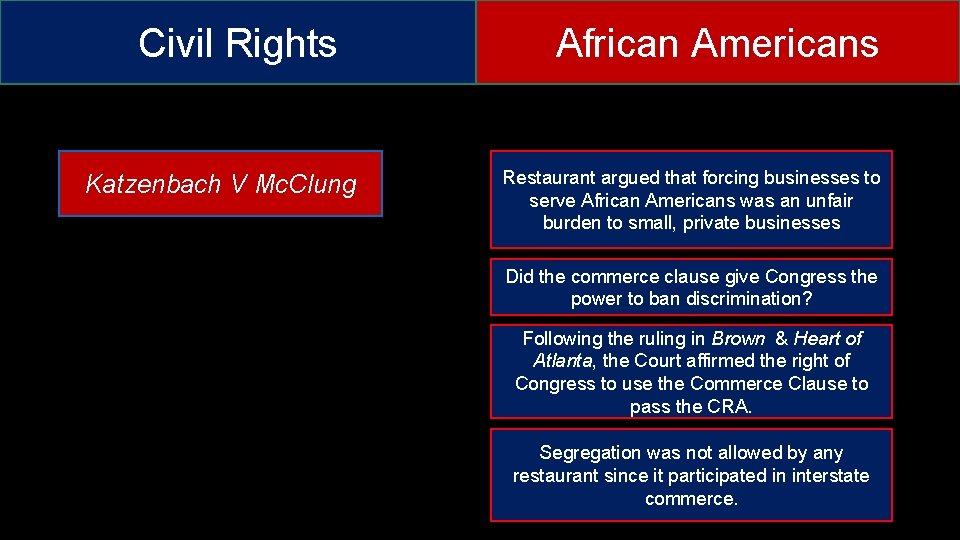 Civil Rights

African Americans

Katzenbach V Mc.Clung

Restaurant argued that forcing businesses to serve African Americans was an unfair burden to small, private businesses

Did the commerce clause give Congress the power to ban discrimination?

Following the ruling in Brown & Heart of Atlanta, the Court affirmed the right of Congress to use the Commerce Clause to pass the CRA.

Segregation was not allowed by any restaurant since it participated in interstate commerce.